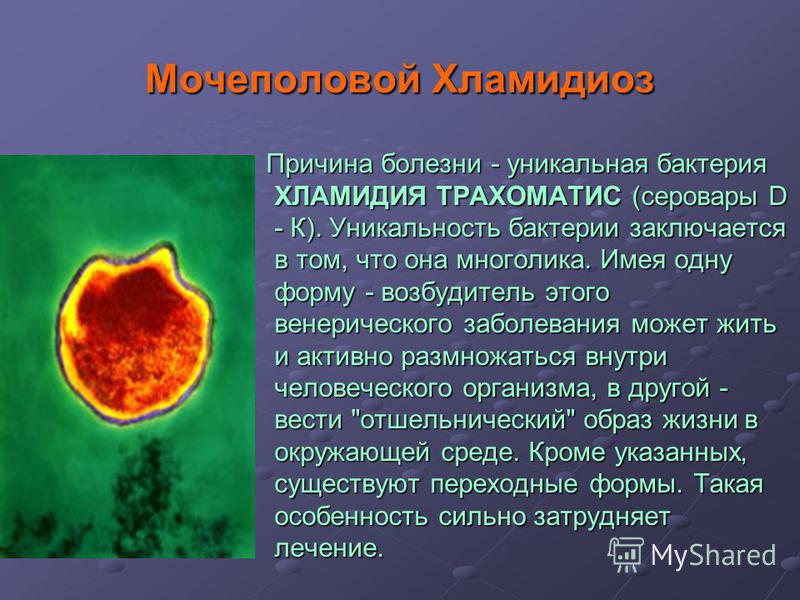 Мочеполовой Хламидиоз

Причина болезни - уникальная бактерия ХЛАМИДИЯ ТРАХОМАТИС (серовары D - К). Уникальность бактерии заключается в том, что она многолика. Имея одну форму - возбудитель этого венерического заболевания может жить и активно размножаться внутри человеческого организма, в другой - вести "отшельнический" образ жизни в окружающей среде. Кроме указанных, существуют переходные формы. Такая особенность сильно затрудняет лечение.

MyShared